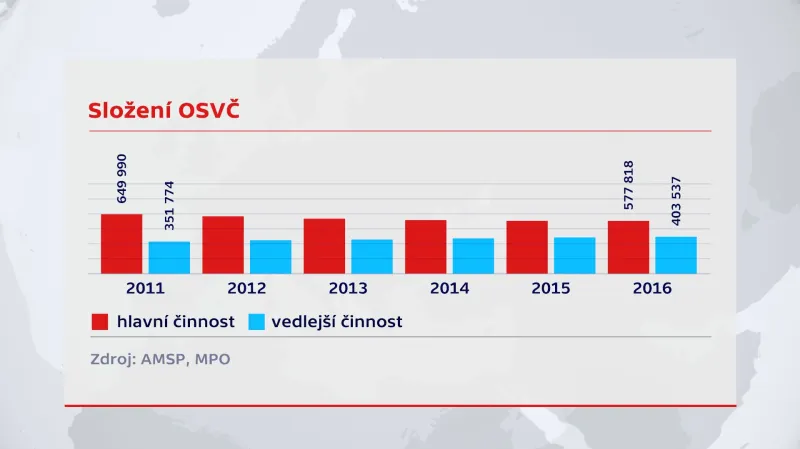 Složení OSVČ

649 990
351 774
577 818
403 537

2011
2012
2013
2014
2015
2016

hlavní činnost
vedlejší činnost

Zdroj: AMSP, MPO